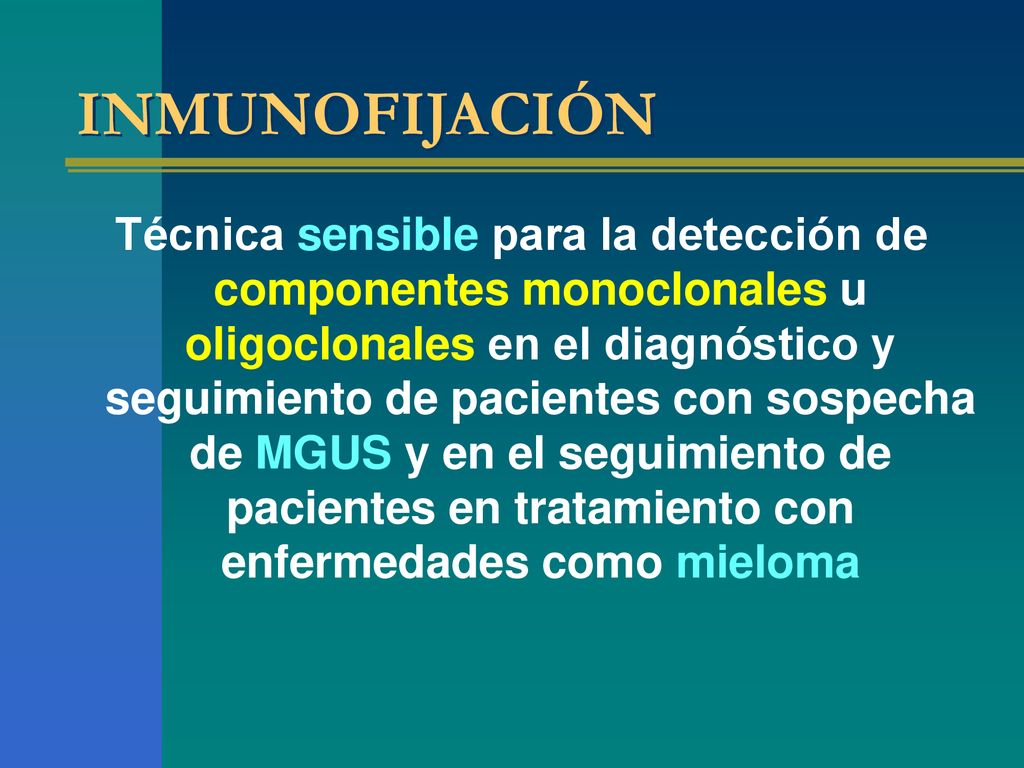 INMUNOFIJACIÓN

Técnica sensible para la detección de componentes monoclonales u oligoclonales en el diagnóstico y seguimiento de pacientes con sospecha de MGUS y en el seguimiento de pacientes en tratamiento con enfermedades como mieloma